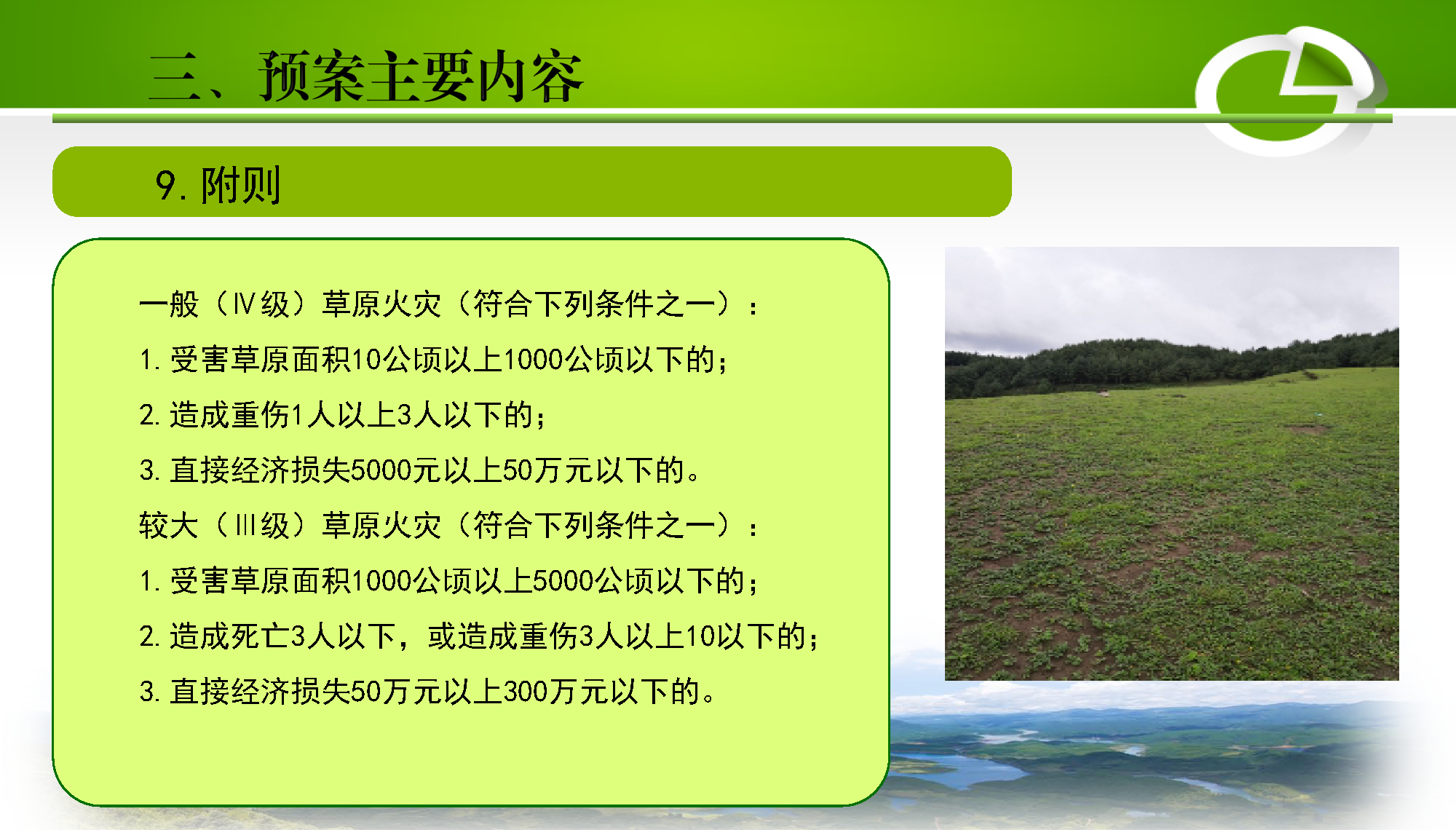 三、预案主要内容

9. 附则

一般（Ⅳ级）草原火灾（符合下列条件之一）：

1. 受害草原面积10公顷以上1000公顷以下的；

2. 造成重伤1人以上3人以下的；

3. 直接经济损失5000元以上50万元以下的。

较大（Ⅲ级）草原火灾（符合下列条件之一）：

1. 受害草原面积1000公顷以上5000公顷以下的；

2. 造成死亡3人以下，或造成重伤3人以上10以下的；

3. 直接经济损失50万元以上300万元以下的。